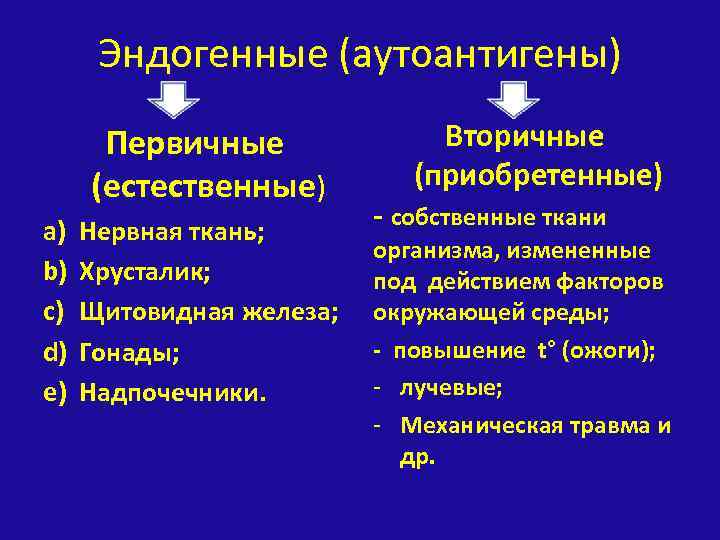 Эндогенные (аутоантигены)

Первичные (естественные)

a) Нервная ткань;
b) Хрусталик;
c) Щитовидная железа;
d) Гонады;
e) Надпочечники.

Вторичные (приобретенные)

- собственные ткани организма, измененные под действием факторов окружающей среды;
- повышение t° (ожоги);
- лучевые;
- Механическая травма и др.